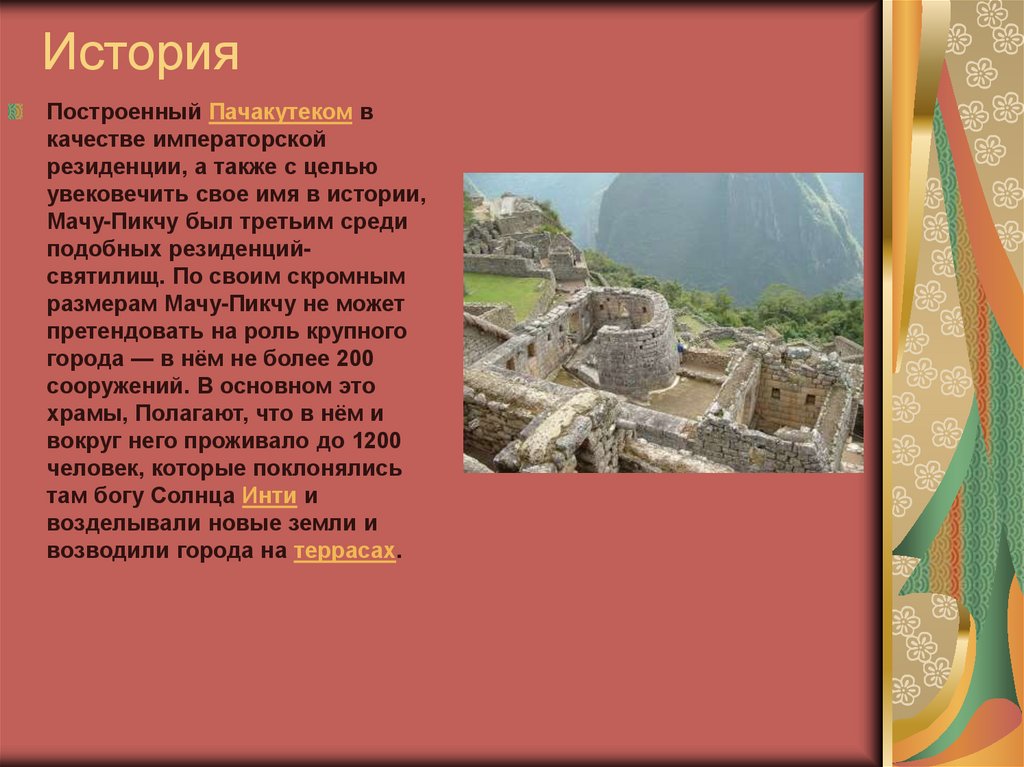 История

Построенный Пачакутеком в качестве императорской резиденции, а также с целью увековечить свое имя в истории, Мачу-Пикчу был третьим среди подобных резиденций-святилищ. По своим скромным размерам Мачу-Пикчу не может претендовать на роль крупного города — в нём не более 200 сооружений. В основном это храмы, Полагают, что в нём и вокруг него проживало до 1200 человек, которые поклонялись там богу Солнца Инти и возделывали новые земли и возводили города на террасах.